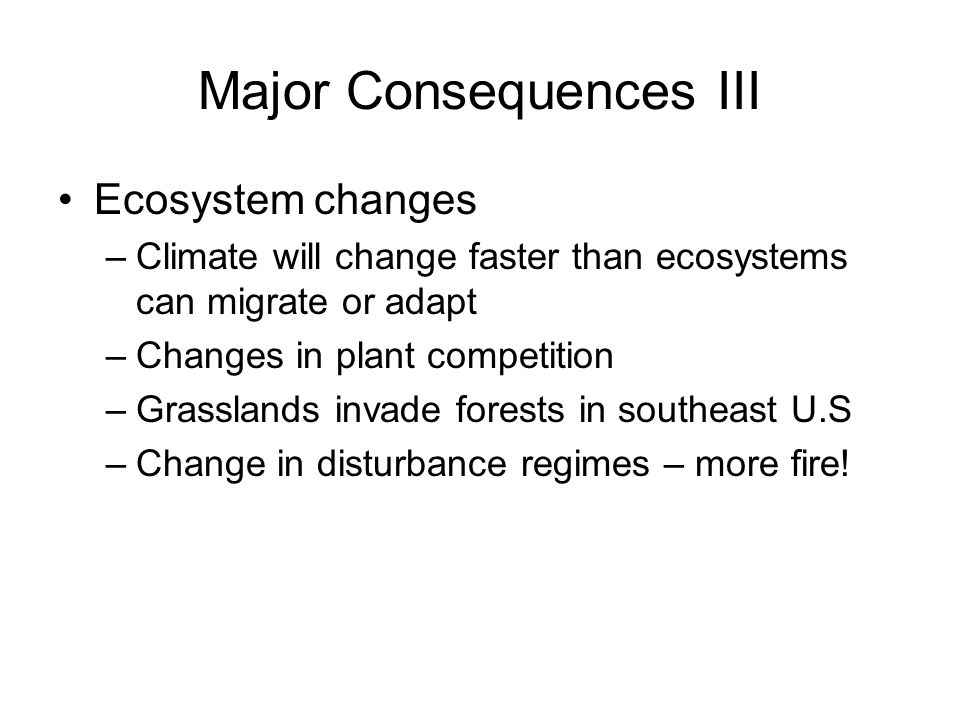 Major Consequences III

• Ecosystem changes
– Climate will change faster than ecosystems can migrate or adapt
– Changes in plant competition
– Grasslands invade forests in southeast U.S
– Change in disturbance regimes – more fire!